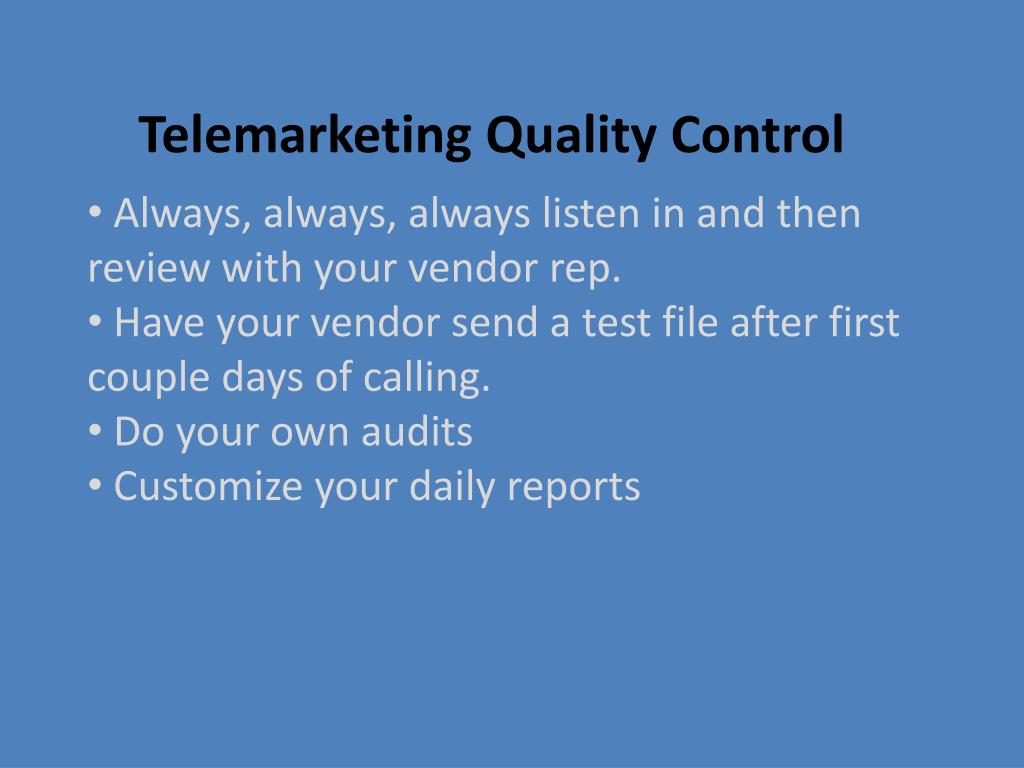 Telemarketing Quality Control

• Always, always, always listen in and then review with your vendor rep.
• Have your vendor send a test file after first couple days of calling.
• Do your own audits
• Customize your daily reports